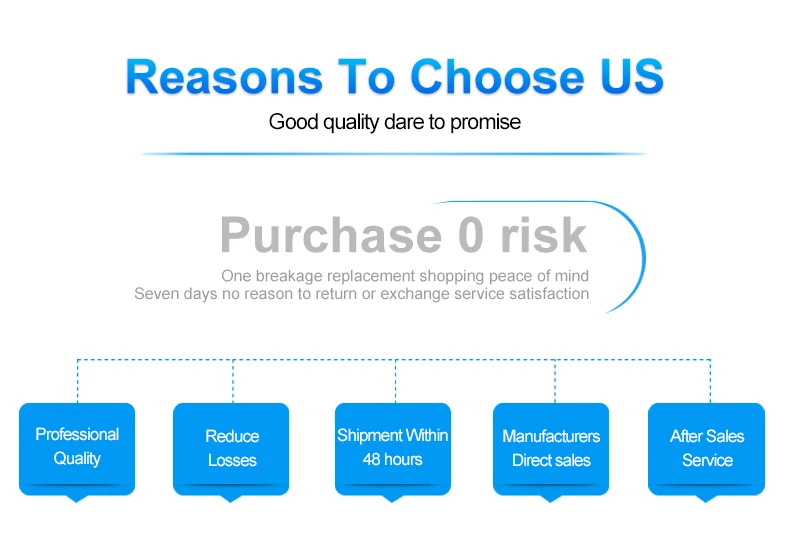 Reasons To Choose US

Good quality dare to promise

Purchase 0 risk

One breakage replacement shopping peace of mind
Seven days no reason to return or exchange service satisfaction

Professional Quality

Reduce Losses

Shipment Within 48 hours

Manufacturers Direct sales

After Sales Service